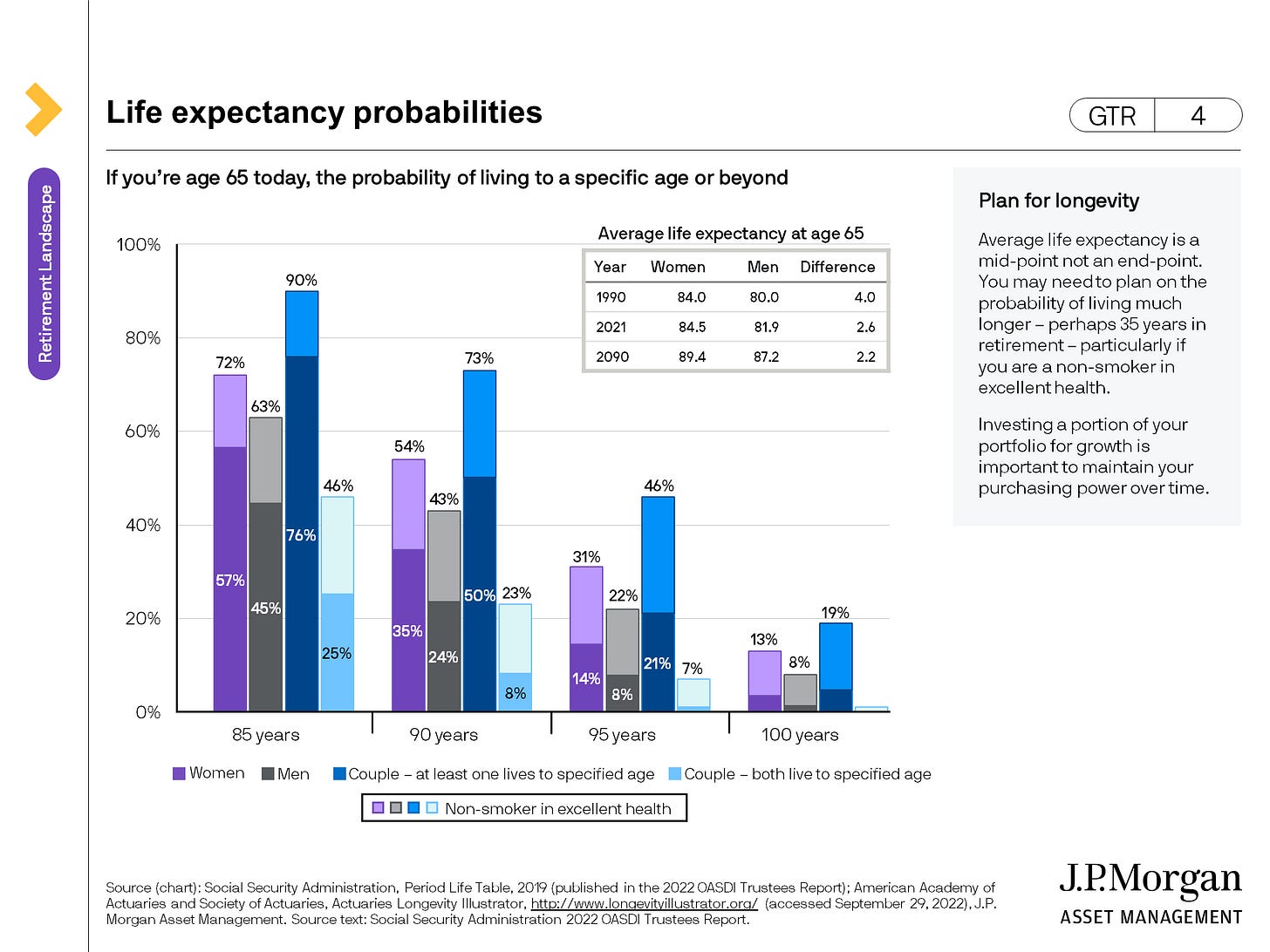 Retirement Landscape

Life expectancy probabilities

GTR 4

If you're age 65 today, the probability of living to a specific age or beyond

Average life expectancy at age 65

| Year | Women | Men | Difference |
|---|---|---|---|
| 1990 | 84.0 | 80.0 | 4.0 |
| 2021 | 84.5 | 81.9 | 2.6 |
| 2090 | 89.4 | 87.2 | 2.2 |

100%
80%
60%
40%
20%
0%

72%
57%
63%
45%
90%
76%
46%
25%
54%
35%
43%
24%
73%
50%
23%
8%
31%
14%
22%
8%
46%
21%
7%
13%
8%
19%

85 years
90 years
95 years
100 years

Women
Men
Couple – at least one lives to specified age
Couple – both live to specified age

Non-smoker in excellent health

Plan for longevity

Average life expectancy is a mid-point not an end-point. You may need to plan on the probability of living much longer – perhaps 35 years in retirement – particularly if you are a non-smoker in excellent health.

Investing a portion of your portfolio for growth is important to maintain your purchasing power over time.

Source (chart): Social Security Administration, Period Life Table, 2019 (published in the 2022 OASDI Trustees Report); American Academy of Actuaries and Society of Actuaries, Actuaries Longevity Illustrator, http://www.longevityillustrator.org/ (accessed September 29, 2022), J.P. Morgan Asset Management. Source text: Social Security Administration 2022 OASDI Trustees Report.

J.P.Morgan
ASSET MANAGEMENT